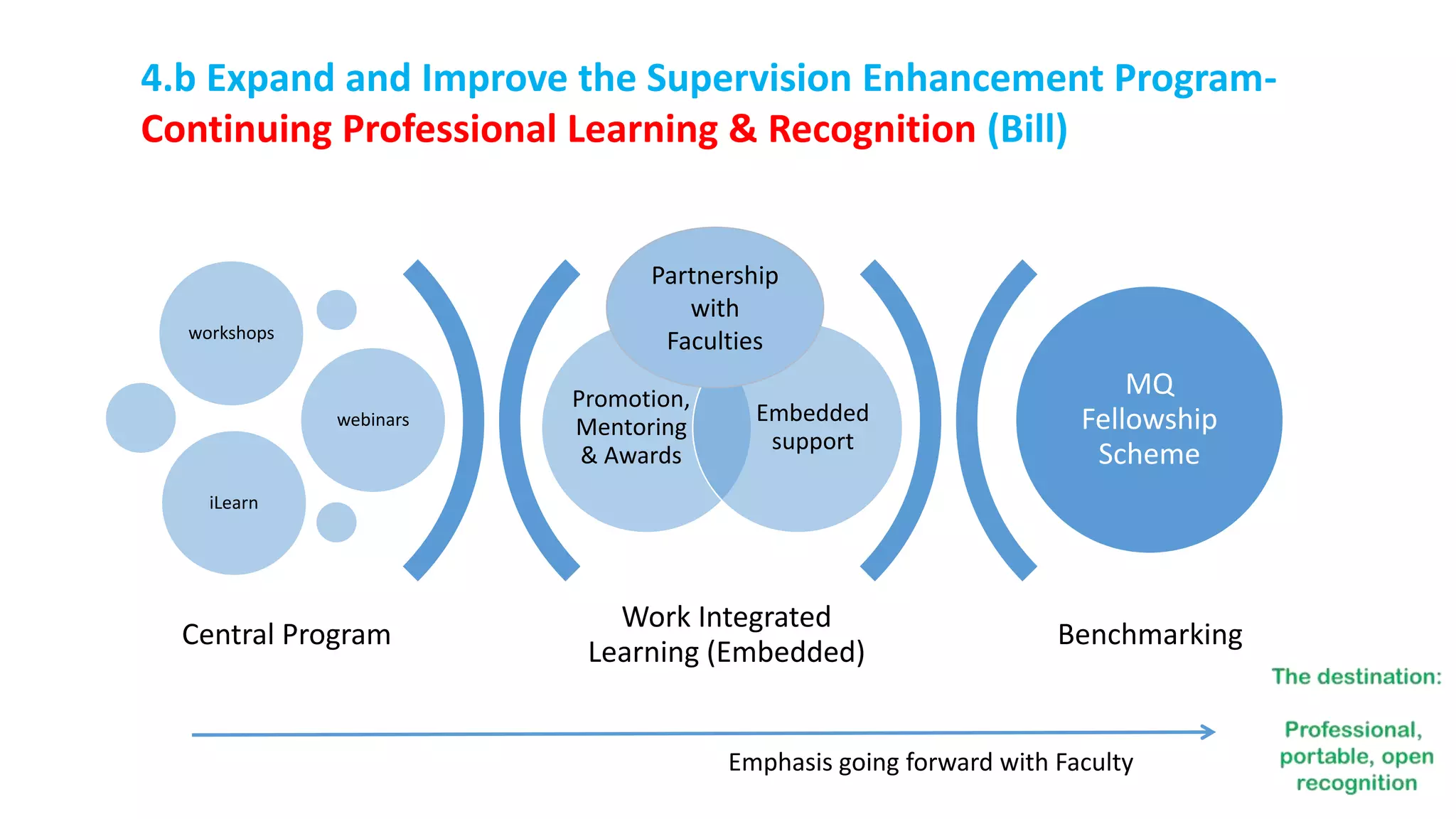 4.b Expand and Improve the Supervision Enhancement Program-
Continuing Professional Learning & Recognition (Bill)

workshops

webinars

iLearn

Partnership with Faculties

Promotion, Mentoring & Awards

Embedded support

MQ Fellowship Scheme

Central Program

Work Integrated Learning (Embedded)

Benchmarking

The destination:

Professional, portable, open recognition

Emphasis going forward with Faculty